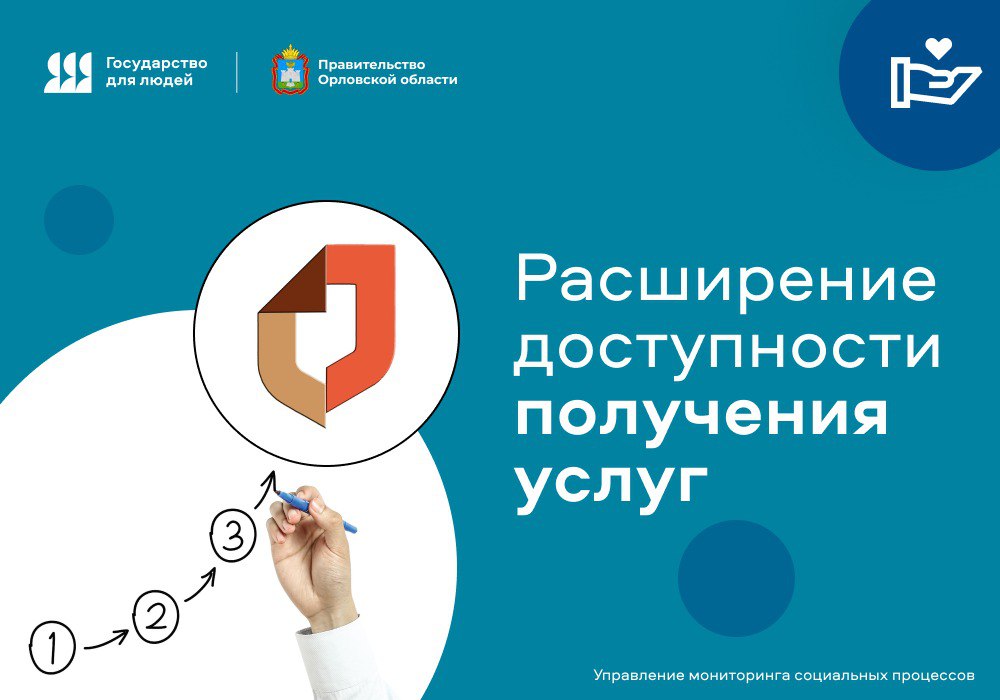 Государство для людей

Правительство Орловской области

Расширение доступности получения услуг

1
2
3

Управление мониторинга социальных процессов